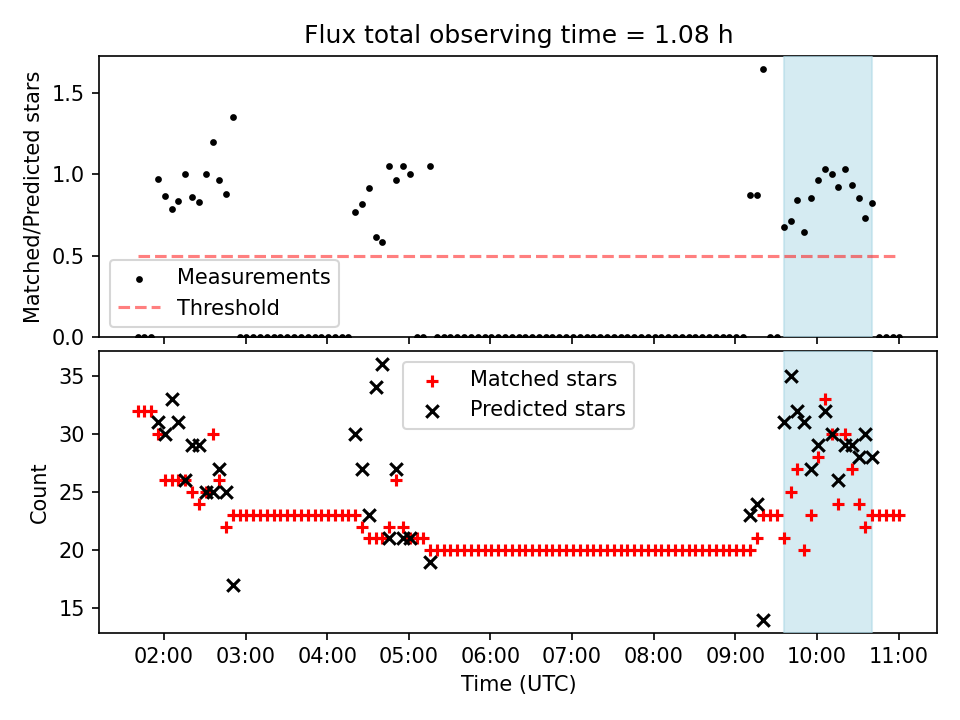 Flux total observing time = 1.08 h

Matched/Predicted stars

1.5
1.0
0.5
0.0

Measurements
Threshold

Count

35
30
25
20
15

Matched stars
Predicted stars

02:00 03:00 04:00 05:00 06:00 07:00 08:00 09:00 10:00 11:00

Time (UTC)